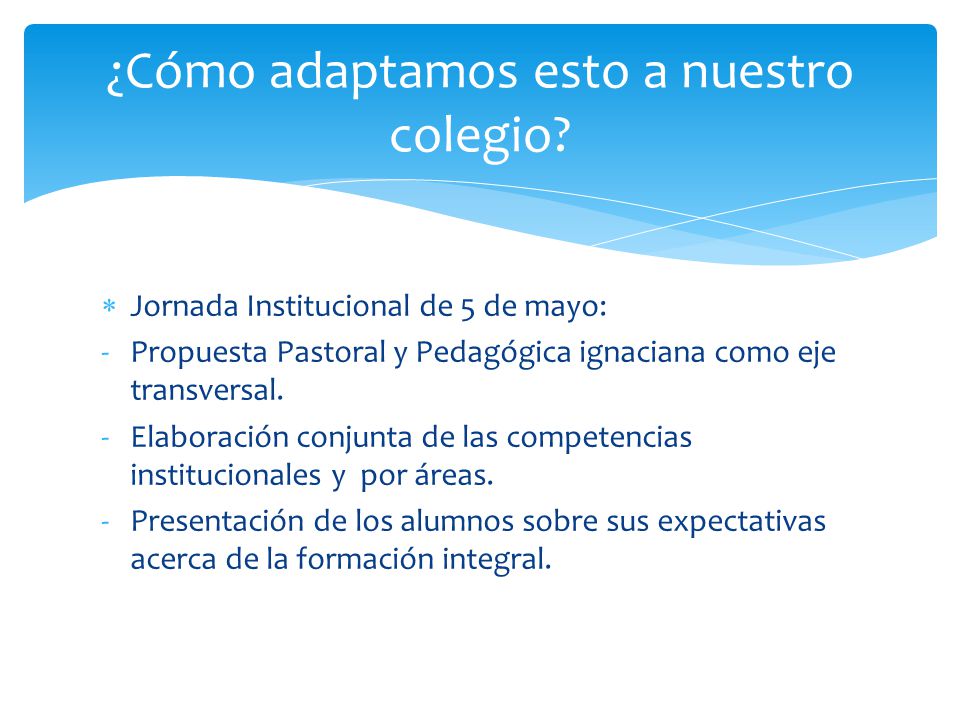 ¿Cómo adaptamos esto a nuestro colegio?

* Jornada Institucional de 5 de mayo:
- Propuesta Pastoral y Pedagógica ignaciana como eje transversal.
- Elaboración conjunta de las competencias institucionales y por áreas.
- Presentación de los alumnos sobre sus expectativas acerca de la formación integral.